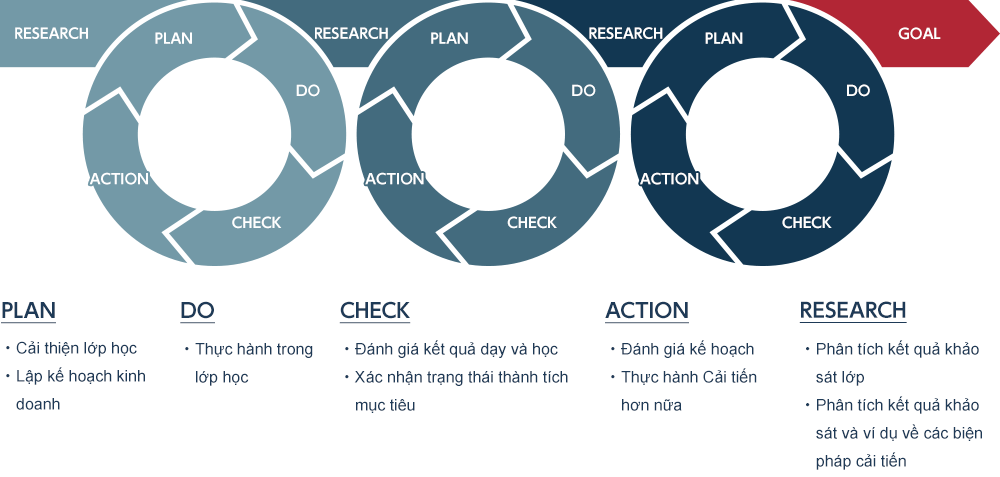 RESEARCH
PLAN
DO
CHECK
ACTION
RESEARCH
PLAN
DO
CHECK
ACTION
RESEARCH
PLAN
DO
CHECK
ACTION
GOAL

PLAN
・Cải thiện lớp học
・Lập kế hoạch kinh doanh

DO
・Thực hành trong lớp học

CHECK
・Đánh giá kết quả dạy và học
・Xác nhận trạng thái thành tích mục tiêu

ACTION
・Đánh giá kế hoạch
・Thực hành Cải tiến hơn nữa

RESEARCH
・Phân tích kết quả khảo sát lớp
・Phân tích kết quả khảo sát và ví dụ về các biện pháp cải tiến